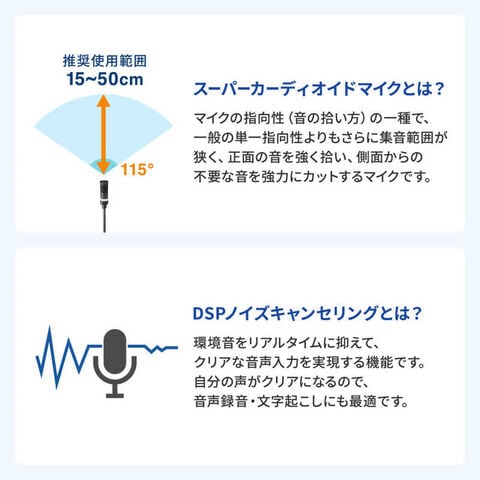 推奨使用範囲
15~50cm

115°

スーパーカーディオイドマイクとは？

マイクの指向性（音の拾い方）の一種で、一般の単一指向性よりもさらに集音範囲が狭く、正面の音を強く拾い、側面からの不要な音を強力にカットするマイクです。

DSPノイズキャンセリングとは？

環境音をリアルタイムに抑えて、クリアな音声入力を実現する機能です。自分の声がクリアになるので、音声録音・文字起こしにも最適です。